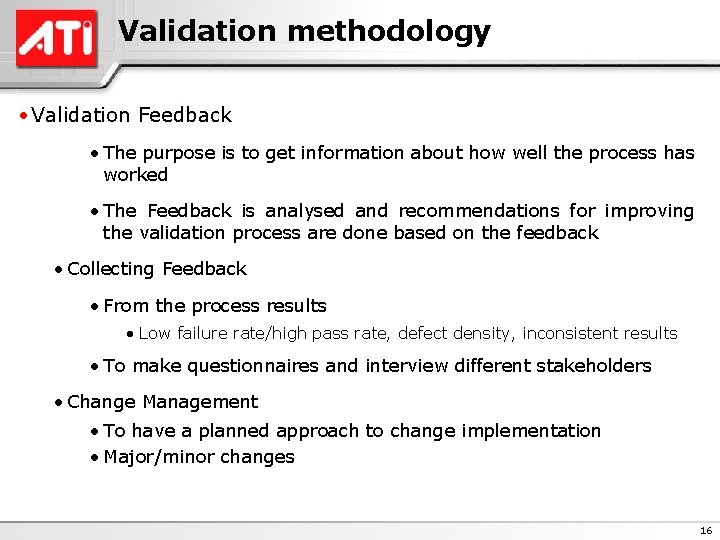 ATI

Validation methodology

• Validation Feedback

• The purpose is to get information about how well the process has worked

• The Feedback is analysed and recommendations for improving the validation process are done based on the feedback

• Collecting Feedback

• From the process results

• Low failure rate/high pass rate, defect density, inconsistent results

• To make questionnaires and interview different stakeholders

• Change Management

• To have a planned approach to change implementation

• Major/minor changes

16